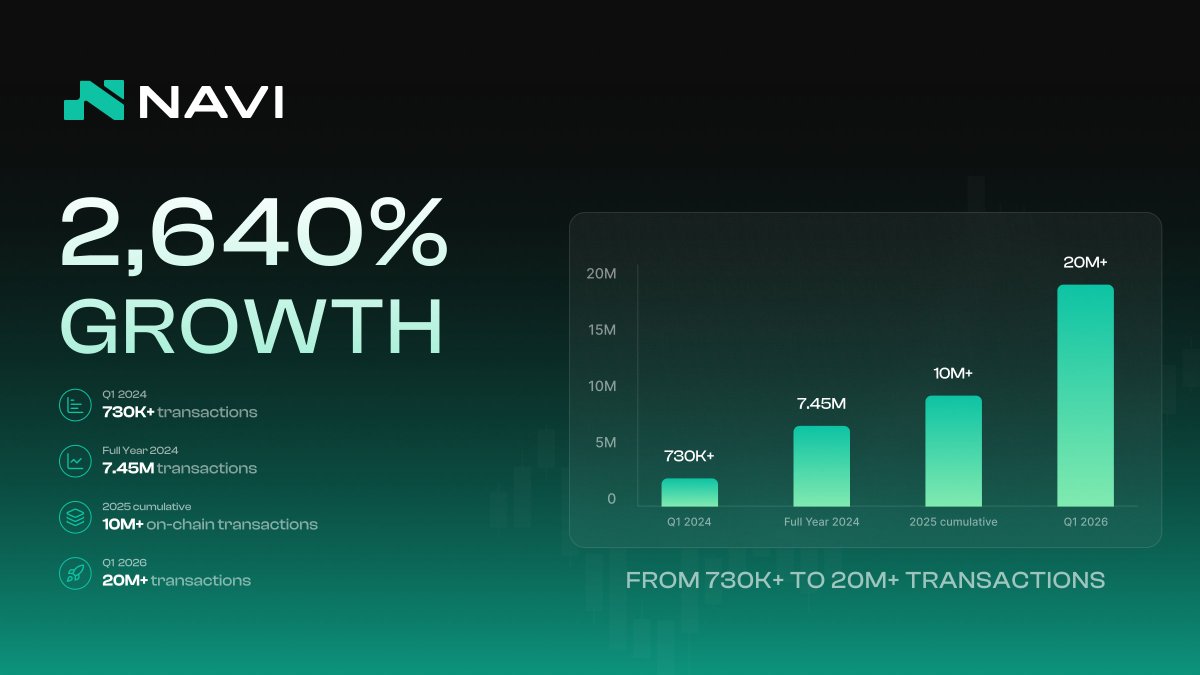 NAVI

2,640% GROWTH

Q1 2024
730K+ transactions

Full Year 2024
7.45M transactions

2025 cumulative
10M+ on-chain transactions

Q1 2026
20M+ transactions

20M
15M
10M
5M
0

730K+
7.45M
10M+
20M+

Q1 2024
Full Year 2024
2025 cumulative
Q1 2026

FROM 730K+ TO 20M+ TRANSACTIONS